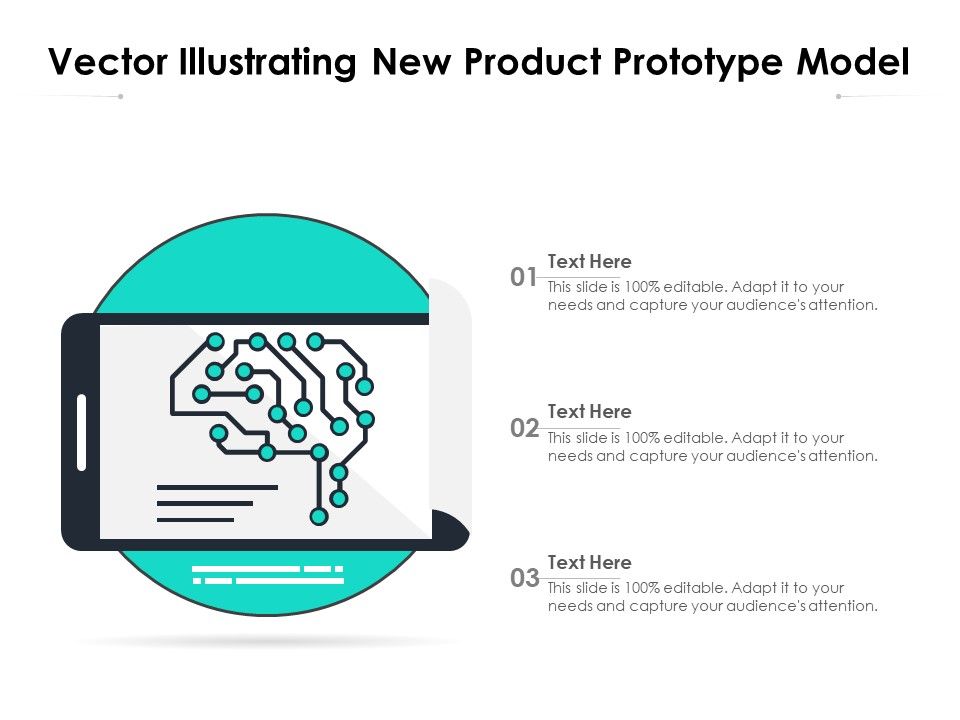 Vector Illustrating New Product Prototype Model

01
Text Here
This slide is 100% editable. Adapt it to your needs and capture your audience's attention.

02
Text Here
This slide is 100% editable. Adapt it to your needs and capture your audience's attention.

03
Text Here
This slide is 100% editable. Adapt it to your needs and capture your audience's attention.